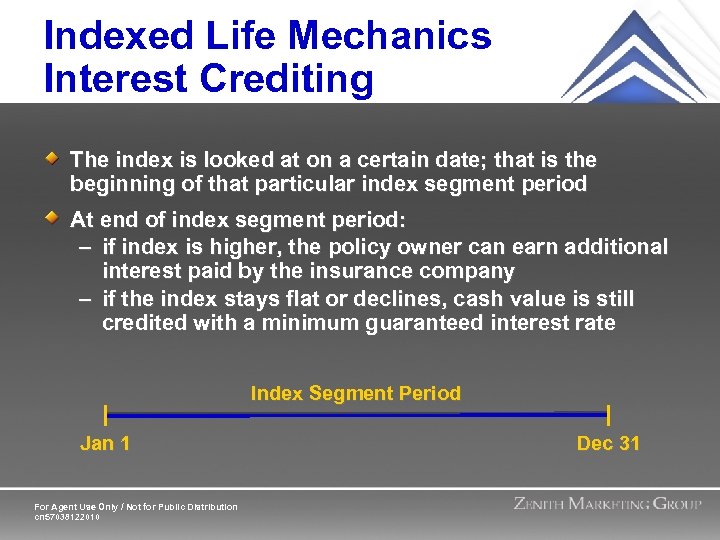 Indexed Life Mechanics
Interest Crediting

The index is looked at on a certain date; that is the beginning of that particular index segment period

At end of index segment period:
– if index is higher, the policy owner can earn additional interest paid by the insurance company
– if the index stays flat or declines, cash value is still credited with a minimum guaranteed interest rate

Index Segment Period

Jan 1

Dec 31

For Agent Use Only / Not for Public Distribution
cn57038122010

ZENITH MARKETING GROUP